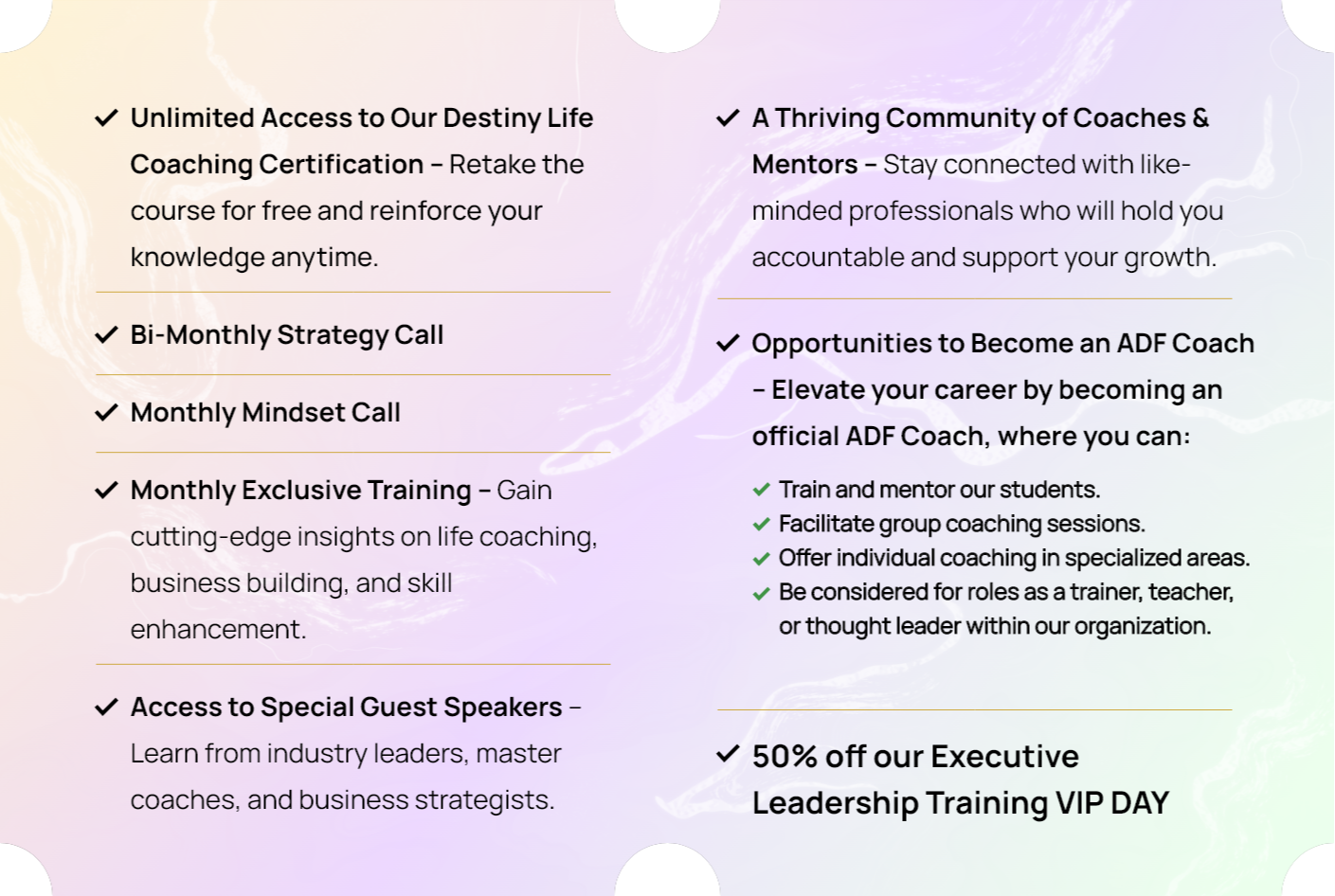 Unlimited Access to Our Destiny Life Coaching Certification – Retake the course for free and reinforce your knowledge anytime.

Bi-Monthly Strategy Call

Monthly Mindset Call

Monthly Exclusive Training – Gain cutting-edge insights on life coaching, business building, and skill enhancement.

Access to Special Guest Speakers – Learn from industry leaders, master coaches, and business strategists.

A Thriving Community of Coaches & Mentors – Stay connected with like-minded professionals who will hold you accountable and support your growth.

Opportunities to Become an ADF Coach – Elevate your career by becoming an official ADF Coach, where you can:

Train and mentor our students.
Facilitate group coaching sessions.
Offer individual coaching in specialized areas.
Be considered for roles as a trainer, teacher, or thought leader within our organization.

50% off our Executive Leadership Training VIP DAY